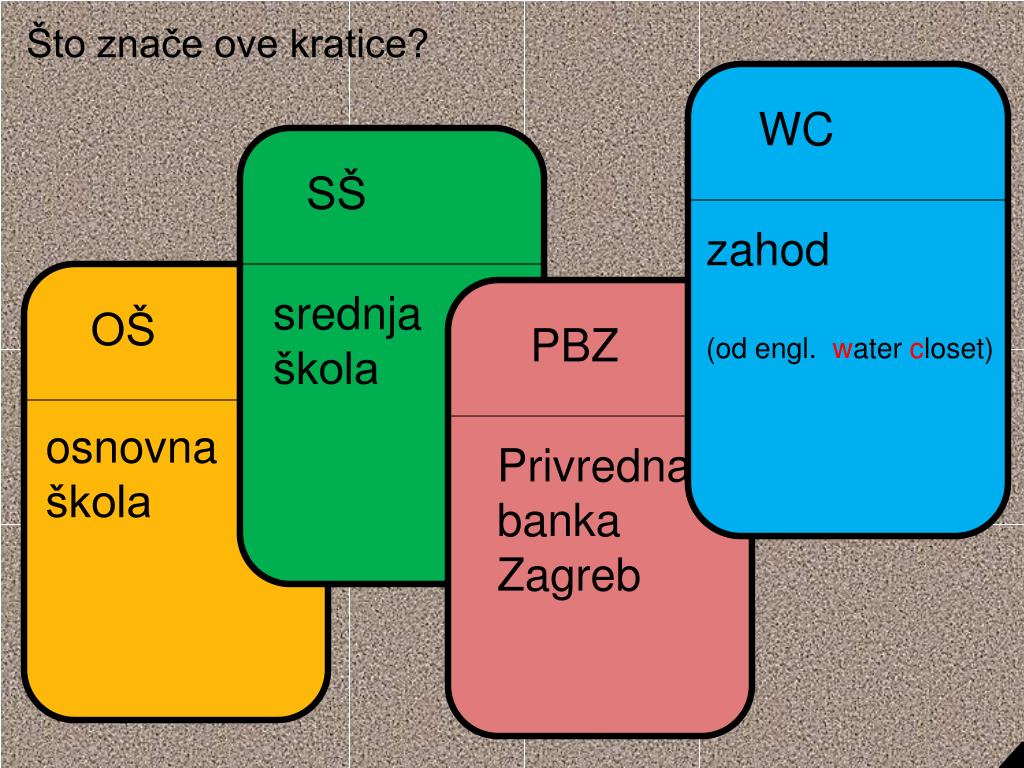 Što znače ove kratice?

OŠ

osnovna škola

SŠ

srednja škola

PBZ

Privredna banka Zagreb

WC

zahod

(od engl. water closet)